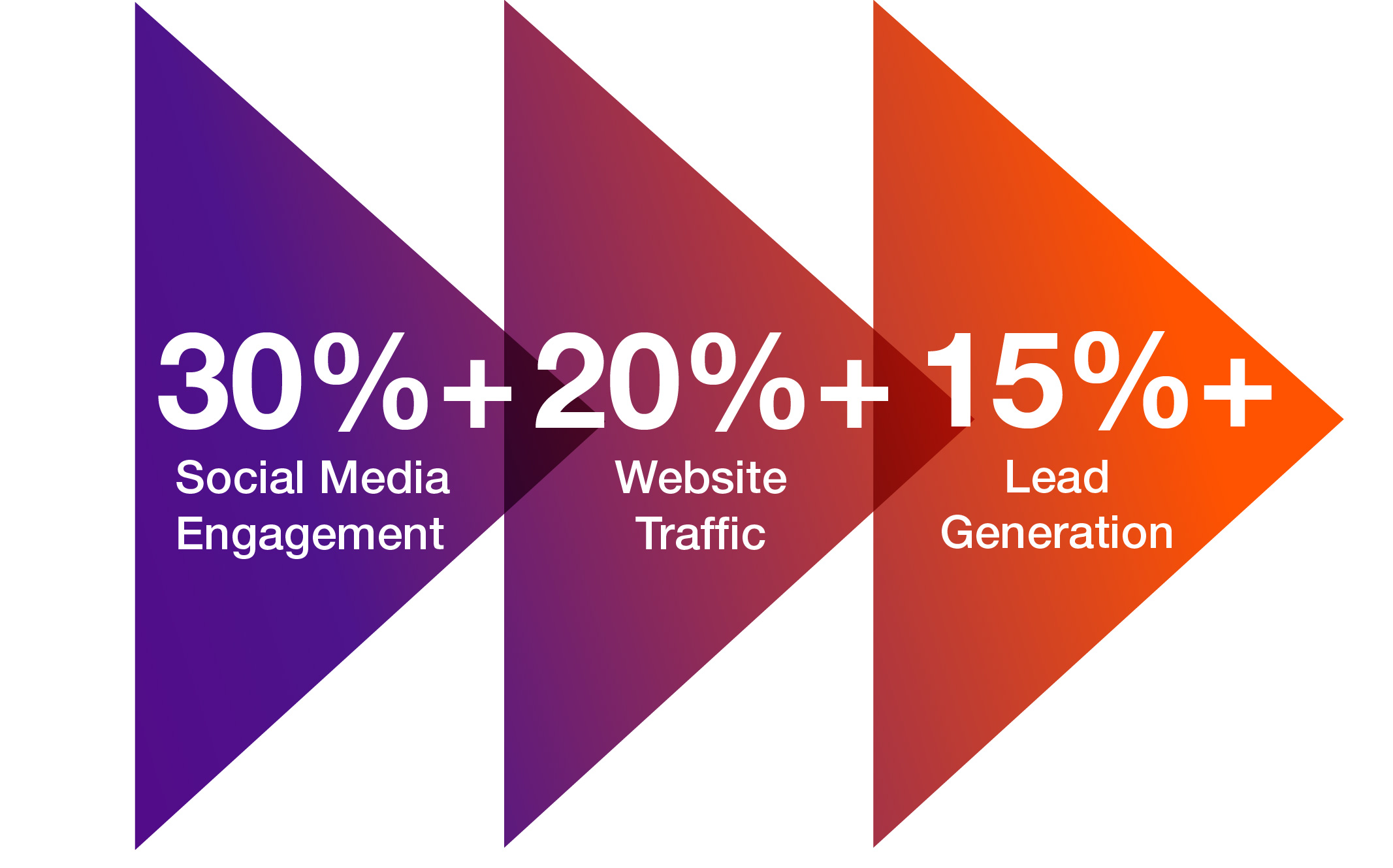 30%+
Social Media Engagement

20%+
Website Traffic

15%+
Lead Generation